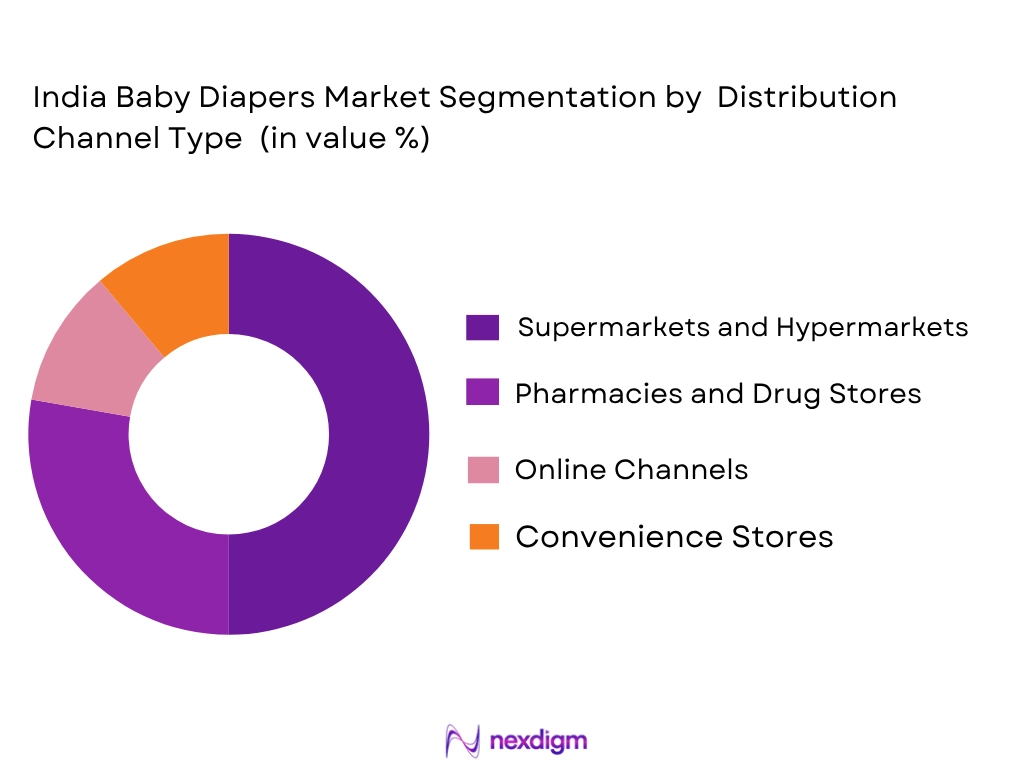 India Baby Diapers Market Segmentation by Distribution Channel Type (in value %)

Supermarkets and Hypermarkets

Pharmacies and Drug Stores

Online Channels

Convenience Stores

nexdigm